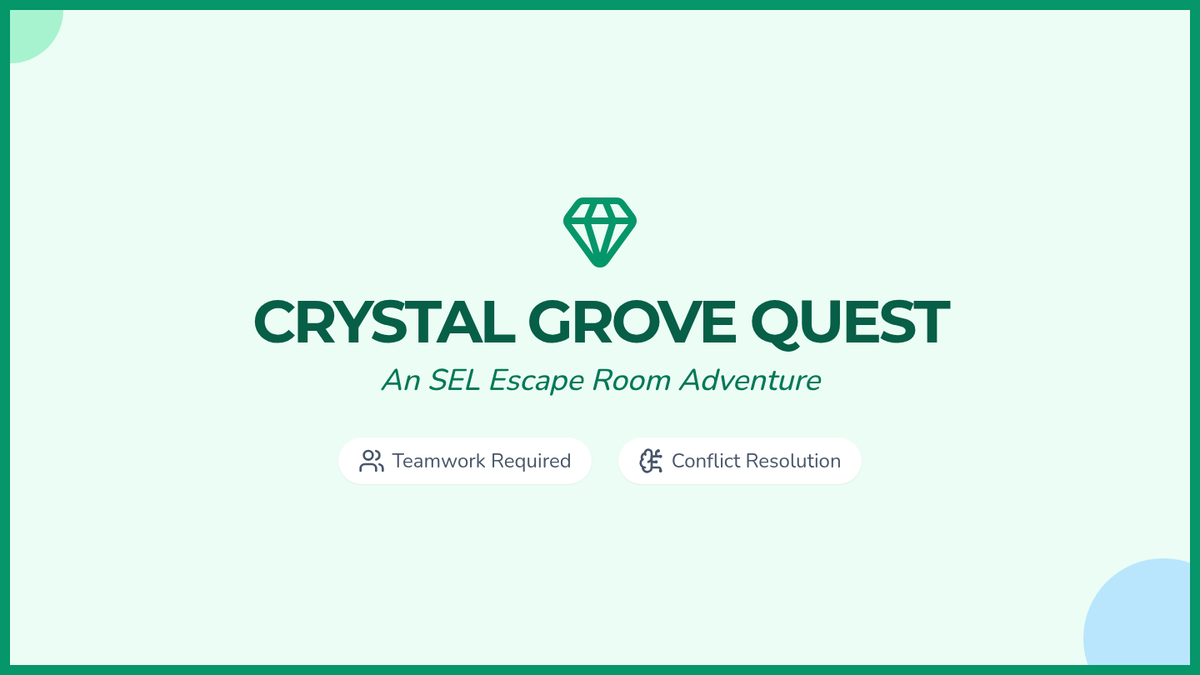 CRYSTAL GROVE QUEST

An SEL Escape Room Adventure

Teamwork Required

Conflict Resolution